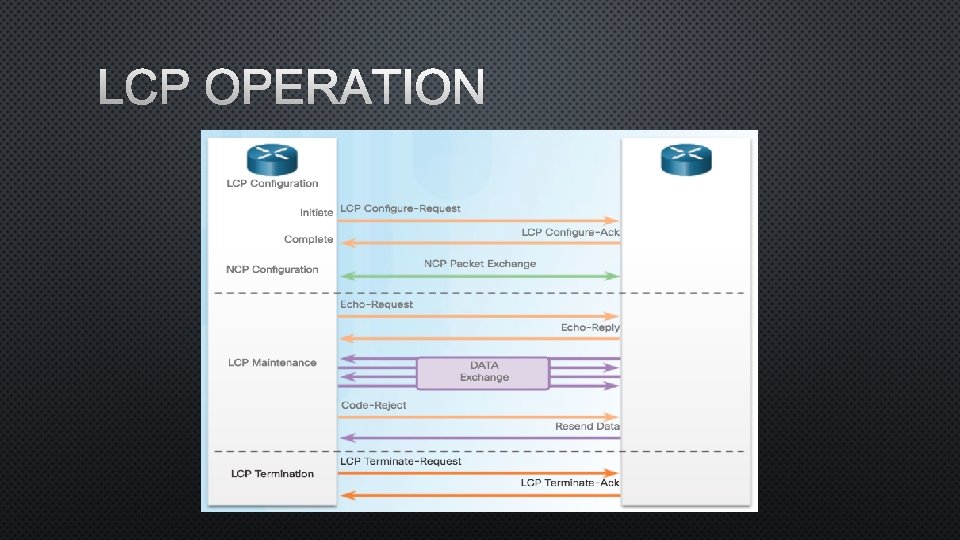 LCP OPERATION

LCP Configuration

Initiate

LCP Configure-Request

LCP Configure-Ack

Complete

NCP Configuration

NCP Packet Exchange

Echo-Request

Echo-Reply

LCP Maintenance

DATA Exchange

Code-Reject

Resend Data

LCP Termination

LCP Terminate-Request

LCP Terminate-Ack